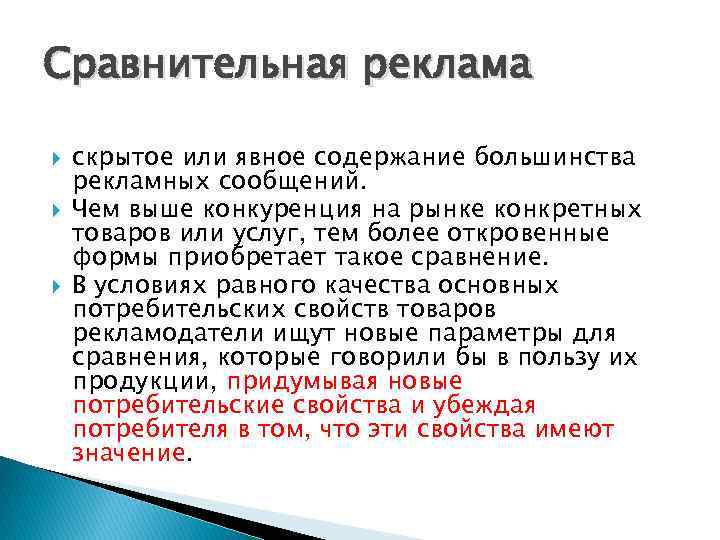 Сравнительная реклама

скрытое или явное содержание большинства рекламных сообщений.

Чем выше конкуренция на рынке конкретных товаров или услуг, тем более откровенные формы приобретает такое сравнение.

В условиях равного качества основных потребительских свойств товаров рекламодатели ищут новые параметры для сравнения, которые говорили бы в пользу их продукции, придумывая новые потребительские свойства и убеждая потребителя в том, что эти свойства имеют значение.